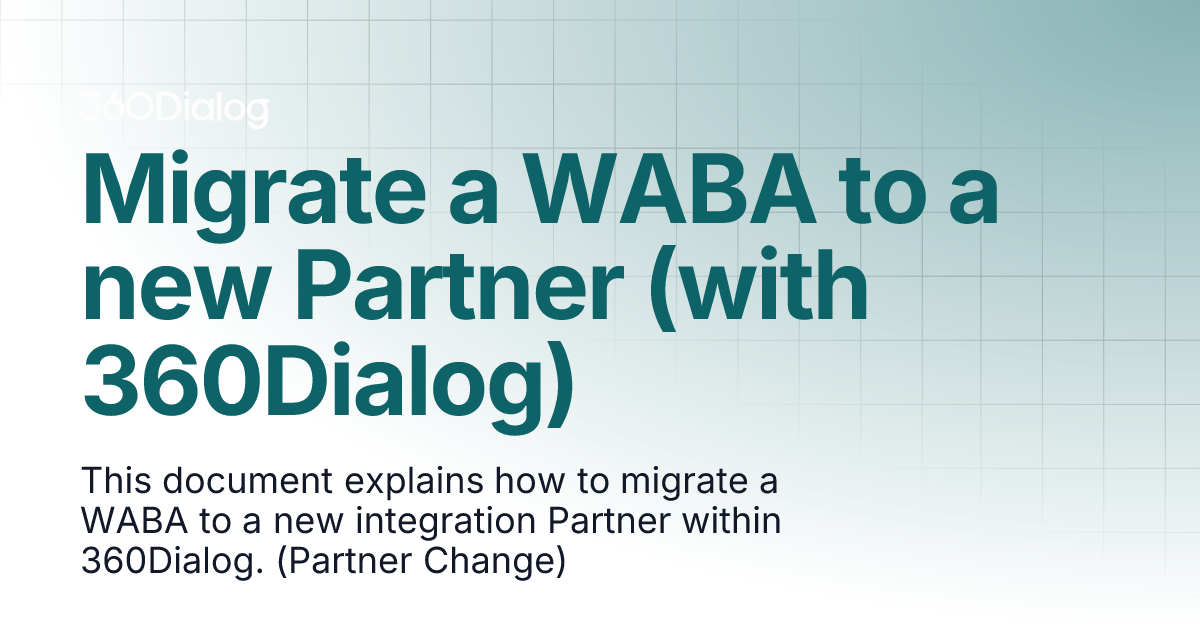 360Dialog

Migrate a WABA to a new Partner (with 360Dialog)

This document explains how to migrate a WABA to a new integration Partner within 360Dialog. (Partner Change)